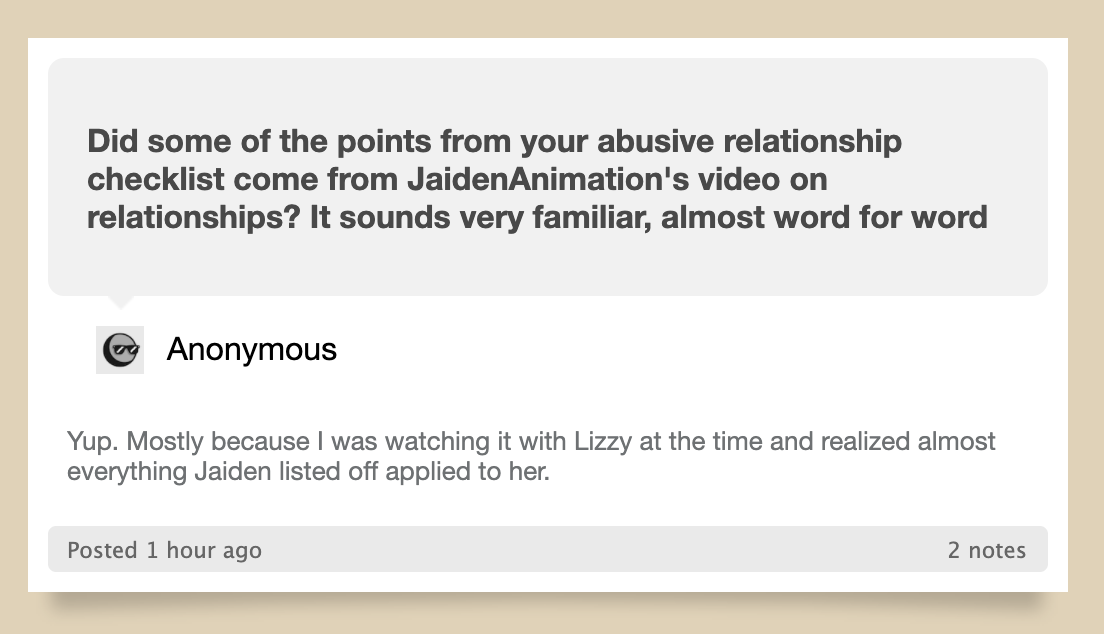 Did some of the points from your abusive relationship checklist come from JaidenAnimation's video on relationships? It sounds very familiar, almost word for word

Anonymous

Yup. Mostly because I was watching it with Lizzy at the time and realized almost everything Jaiden listed off applied to her.

Posted 1 hour ago

2 notes